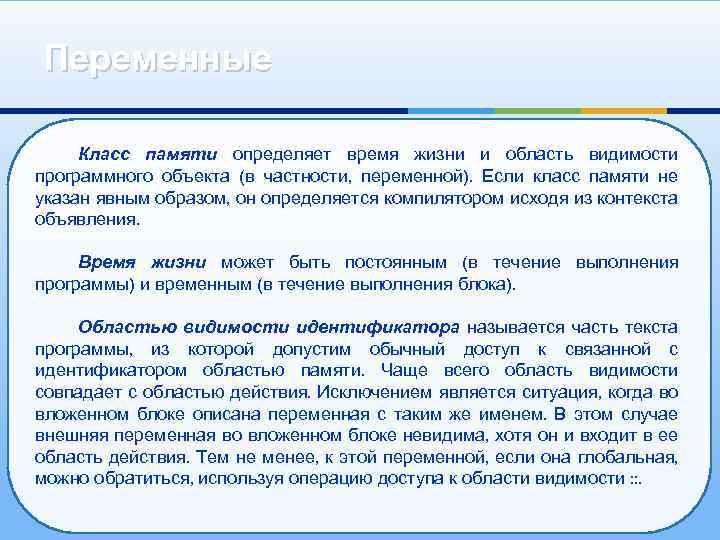 Переменные

Класс памяти определяет время жизни и область видимости программного объекта (в частности, переменной). Если класс памяти не указан явным образом, он определяется компилятором исходя из контекста объявления.

Время жизни может быть постоянным (в течение выполнения программы) и временным (в течение выполнения блока).

Областью видимости идентификатора называется часть текста программы, из которой допустим обычный доступ к связанной с идентификатором областью памяти. Чаще всего область видимости совпадает с областью действия. Исключением является ситуация, когда во вложенном блоке описана переменная с таким же именем. В этом случае внешняя переменная во вложенном блоке невидима, хотя он и входит в ее область действия. Тем не менее, к этой переменной, если она глобальная, можно обратиться, используя операцию доступа к области видимости ::.